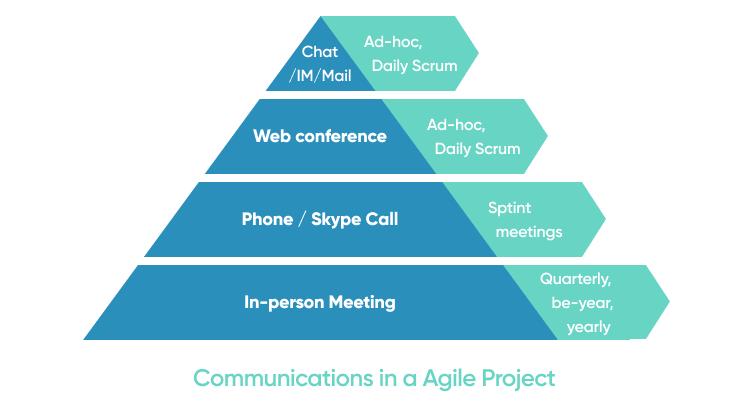 Chat /IM/Mail

Ad-hoc, Daily Scrum

Web conference

Ad-hoc, Daily Scrum

Phone / Skype Call

Sptint meetings

In-person Meeting

Quarterly, be-year, yearly

Communications in a Agile Project